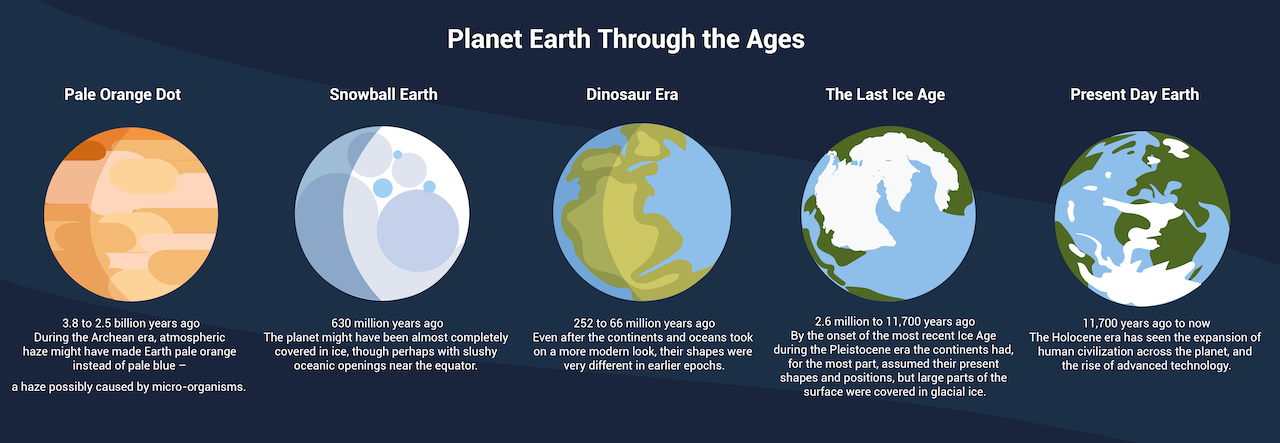 Planet Earth Through the Ages

Pale Orange Dot

3.8 to 2.5 billion years ago
During the Archean era, atmospheric haze might have made Earth pale orange instead of pale blue –

a haze possibly caused by micro-organisms.

Snowball Earth

630 million years ago
The planet might have been almost completely covered in ice, though perhaps with slushy oceanic openings near the equator.

Dinosaur Era

252 to 66 million years ago
Even after the continents and oceans took on a more modern look, their shapes were very different in earlier epochs.

The Last Ice Age

2.6 million to 11,700 years ago
By the onset of the most recent Ice Age during the Pleistocene era the continents had, for the most part, assumed their present shapes and positions, but large parts of the surface were covered in glacial ice.

Present Day Earth

11,700 years ago to now
The Holocene era has seen the expansion of human civilization across the planet, and the rise of advanced technology.